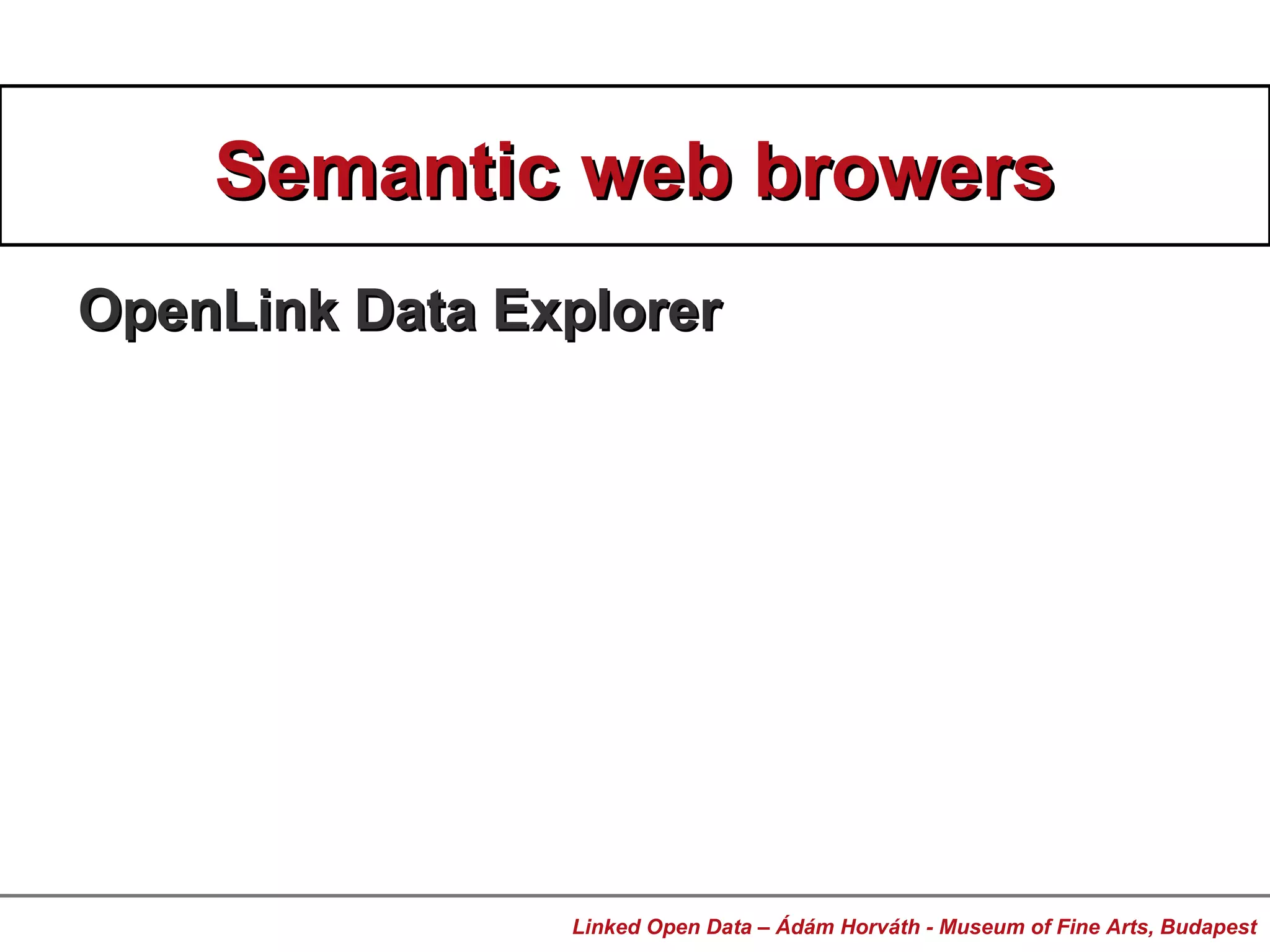 Semantic web browers

OpenLink Data Explorer

Linked Open Data – Ádám Horváth - Museum of Fine Arts, Budapest